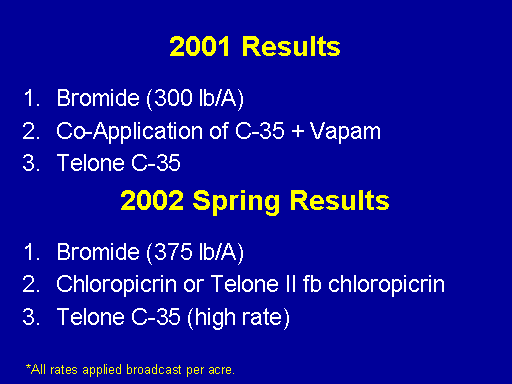 2001 Results

1. Bromide (300 lb/A)
2. Co-Application of C-35 + Vapam
3. Telone C-35

2002 Spring Results

1. Bromide (375 lb/A)
2. Chloropicrin or Telone II fb chloropicrin
3. Telone C-35 (high rate)

*All rates applied broadcast per acre.